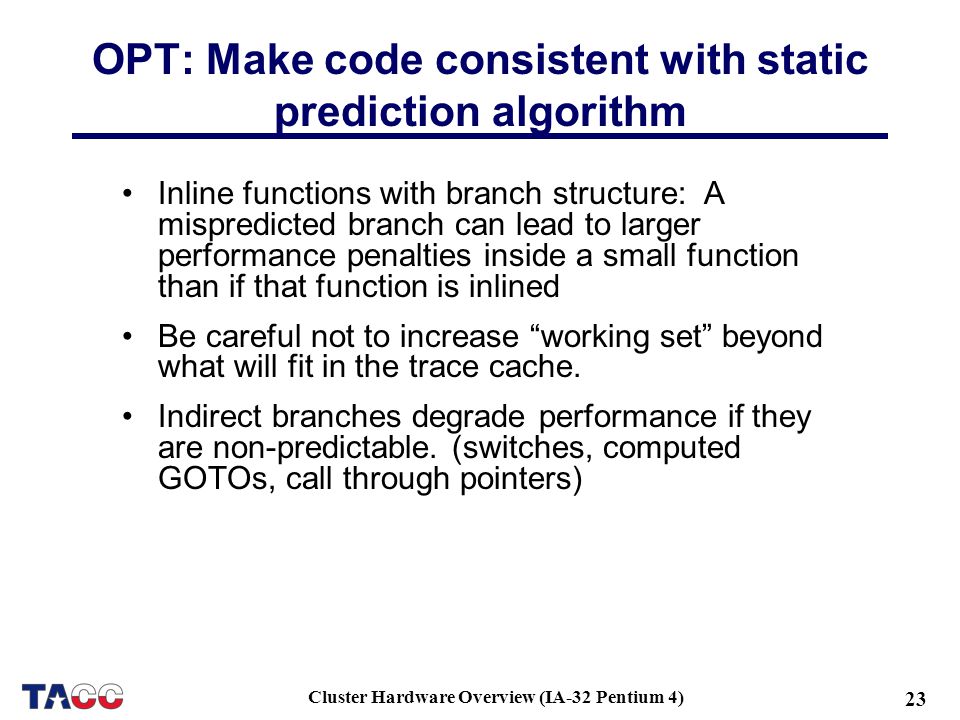 OPT: Make code consistent with static prediction algorithm

• Inline functions with branch structure: A mispredicted branch can lead to larger performance penalties inside a small function than if that function is inlined

• Be careful not to increase “working set” beyond what will fit in the trace cache.

• Indirect branches degrade performance if they are non-predictable. (switches, computed GOTOs, call through pointers)

TACC

Cluster Hardware Overview (IA-32 Pentium 4)

23